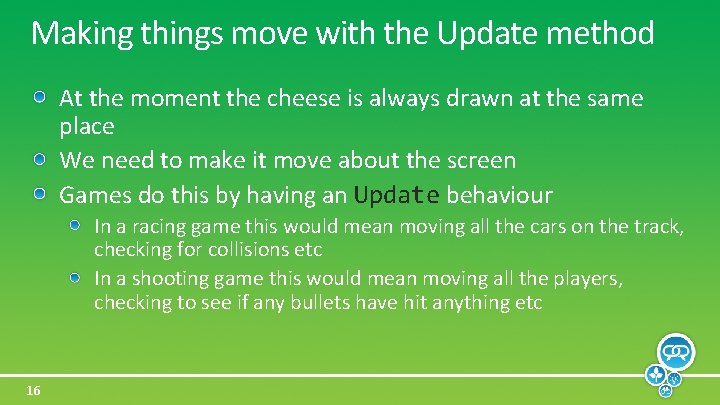 Making things move with the Update method

At the moment the cheese is always drawn at the same place

We need to make it move about the screen

Games do this by having an Update behaviour

In a racing game this would mean moving all the cars on the track, checking for collisions etc

In a shooting game this would mean moving all the players, checking to see if any bullets have hit anything etc

16